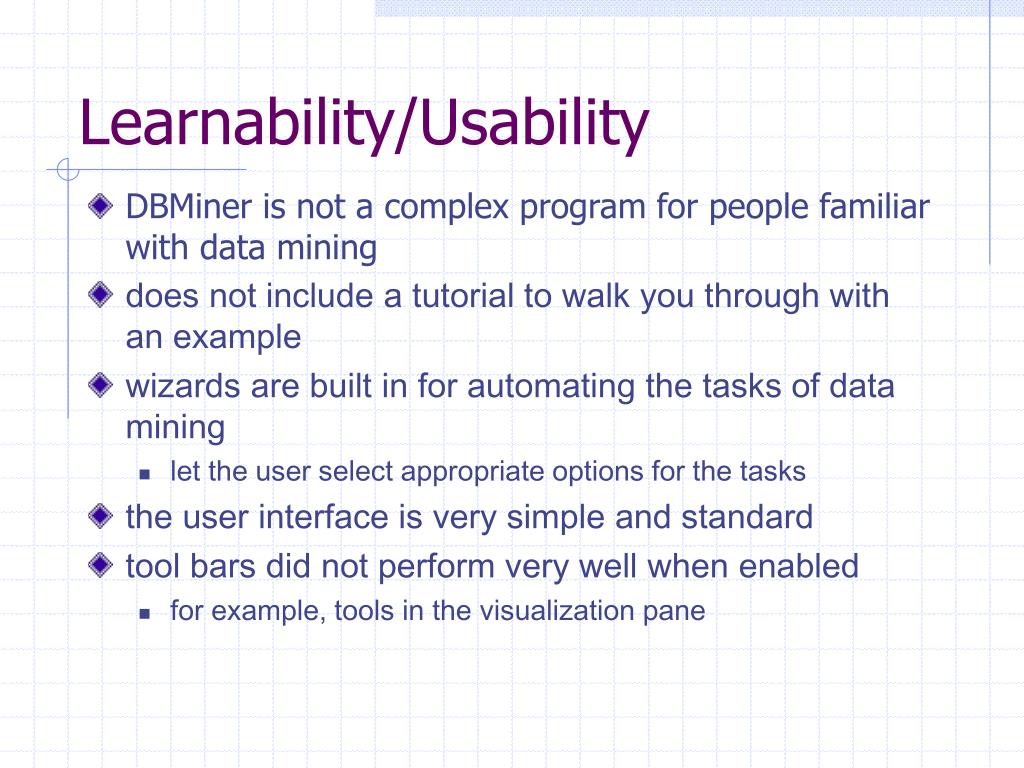 Learnability/Usability

DBMiner is not a complex program for people familiar with data mining

does not include a tutorial to walk you through with an example

wizards are built in for automating the tasks of data mining

let the user select appropriate options for the tasks

the user interface is very simple and standard

tool bars did not perform very well when enabled

for example, tools in the visualization pane